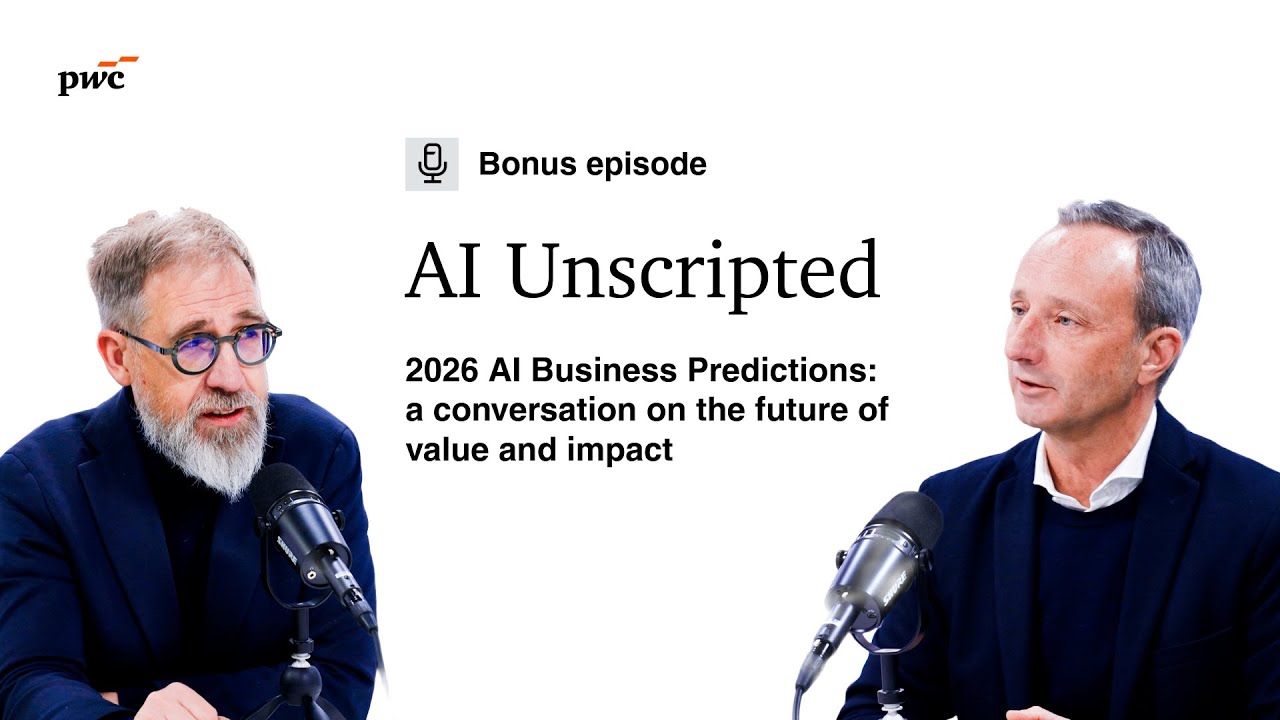 pwc

Bonus episode

AI Unscripted

2026 AI Business Predictions: a conversation on the future of value and impact

SHURE

SHURE